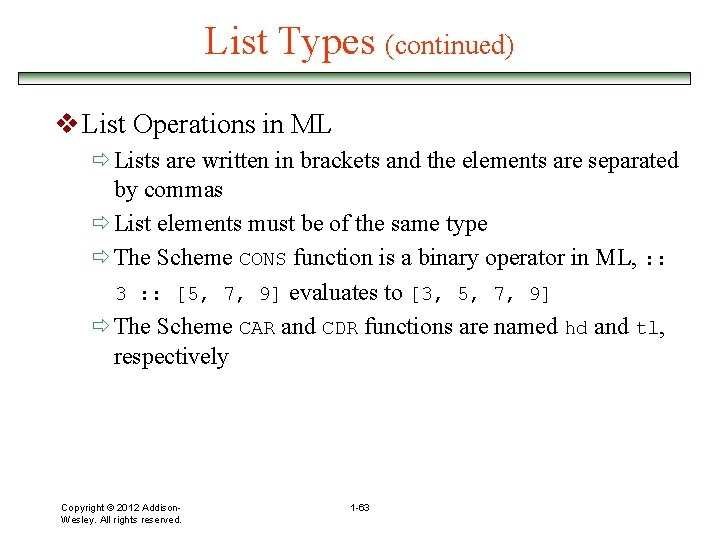 List Types (continued)

❖ List Operations in ML

⇨ Lists are written in brackets and the elements are separated by commas

⇨ List elements must be of the same type

⇨ The Scheme CONS function is a binary operator in ML, ::

3 :: [5, 7, 9] evaluates to [3, 5, 7, 9]

⇨ The Scheme CAR and CDR functions are named hd and tl, respectively

Copyright © 2012 Addison-Wesley. All rights reserved.

1-63